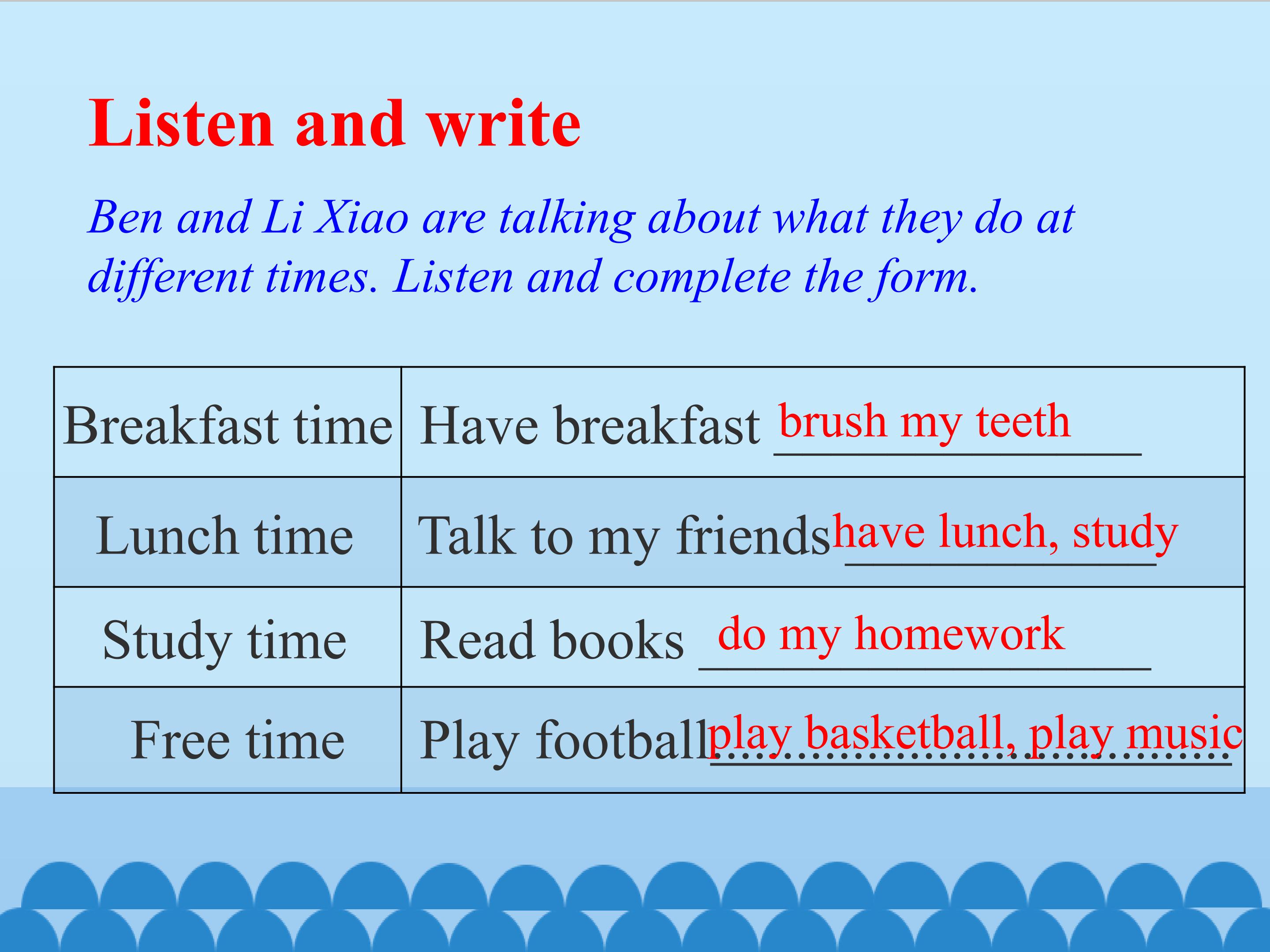 Listen and write

Ben and Li Xiao are talking about what they do at different times. Listen and complete the form.

| Breakfast time | Have breakfast brush my teeth |
|---|---|
| Lunch time | Talk to my friends have lunch, study |
| Study time | Read books do my homework |
| Free time | Play football play basketball, play music |